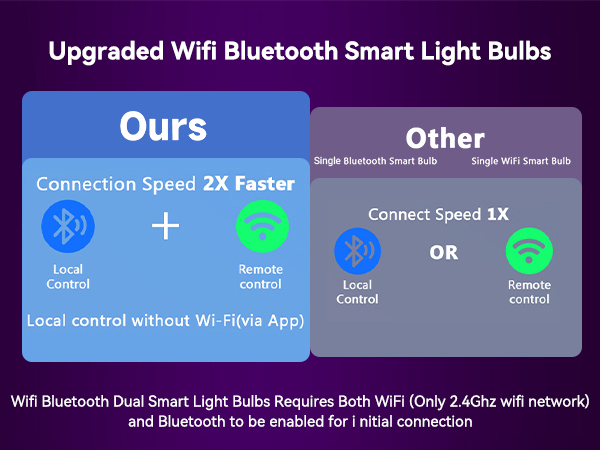 Upgraded Wifi Bluetooth Smart Light Bulbs

Ours

Connection Speed 2X Faster

+

Local Control

Remote control

Local control without Wi-Fi(via App)

Other

Single Bluetooth Smart Bulb

Single WiFi Smart Bulb

Connect Speed 1X

OR

Local Control

Remote control

Wifi Bluetooth Dual Smart Light Bulbs Requires Both WiFi (Only 2.4Ghz wifi network) and Bluetooth to be enabled for i nitial connection